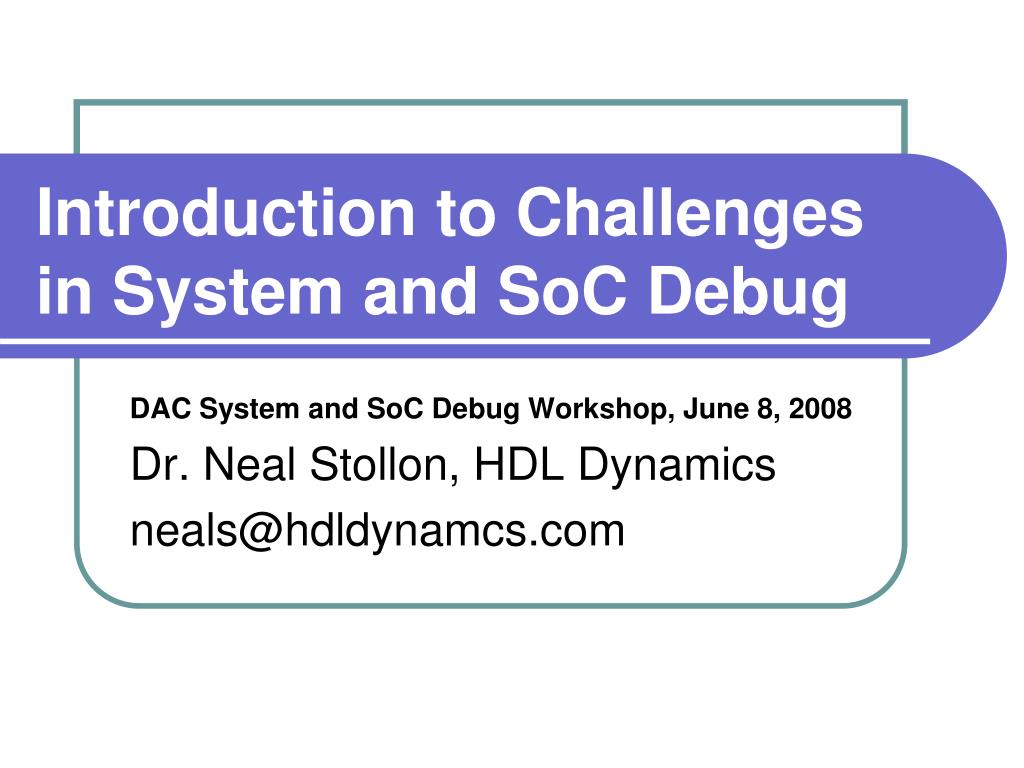 Introduction to Challenges in System and SoC Debug

DAC System and SoC Debug Workshop, June 8, 2008

Dr. Neal Stollon, HDL Dynamics

neals@hdldynamcs.com